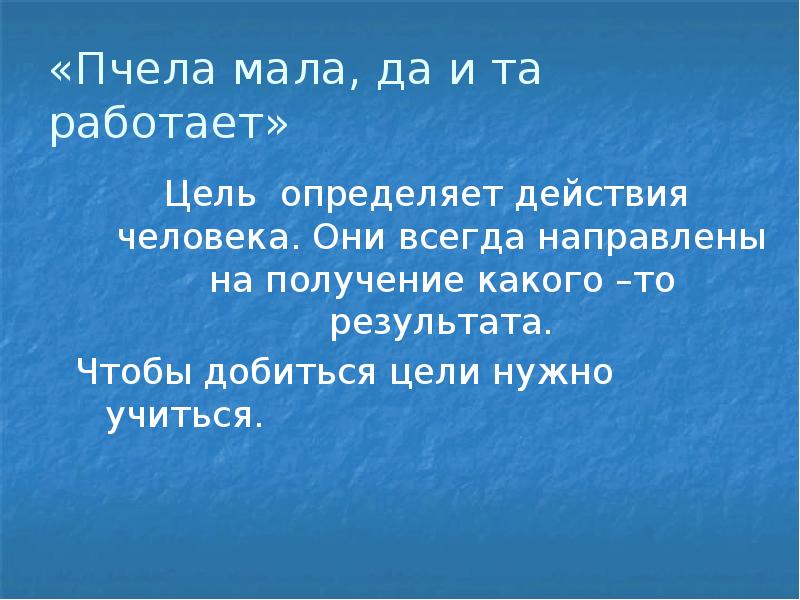 «Пчела мала, да и та работает»

Цель определяет действия человека. Они всегда направлены на получение какого –то результата.

Чтобы добиться цели нужно учиться.